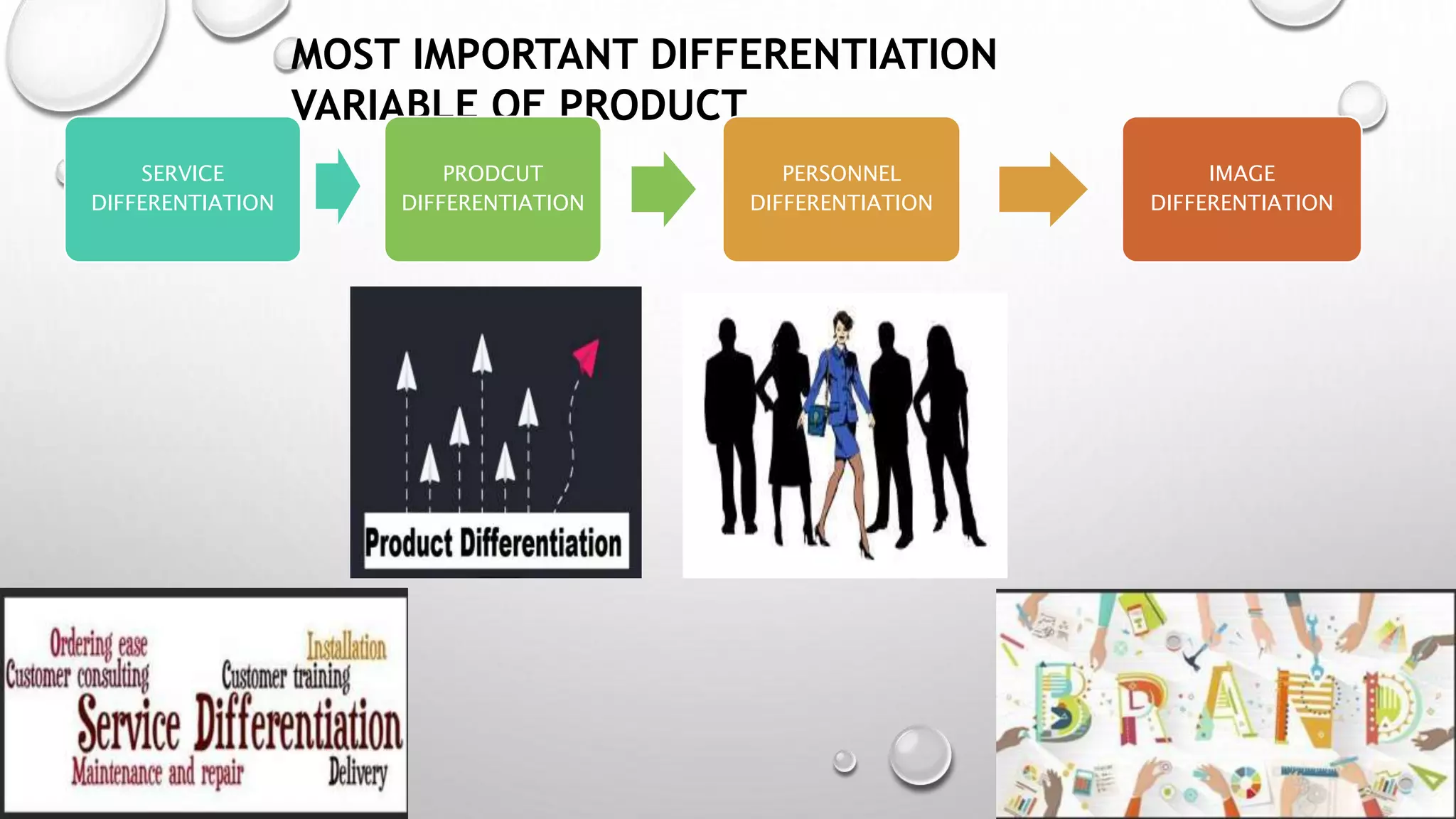 MOST IMPORTANT DIFFERENTIATION VARIABLE OF PRODUCT

SERVICE DIFFERENTIATION

PRODCUT DIFFERENTIATION

PERSONNEL DIFFERENTIATION

IMAGE DIFFERENTIATION

Product Differentiation

Ordering ease
Installation
Customer consulting
Customer training
Service Differentiation
Maintenance and repair
Delivery

BRAND